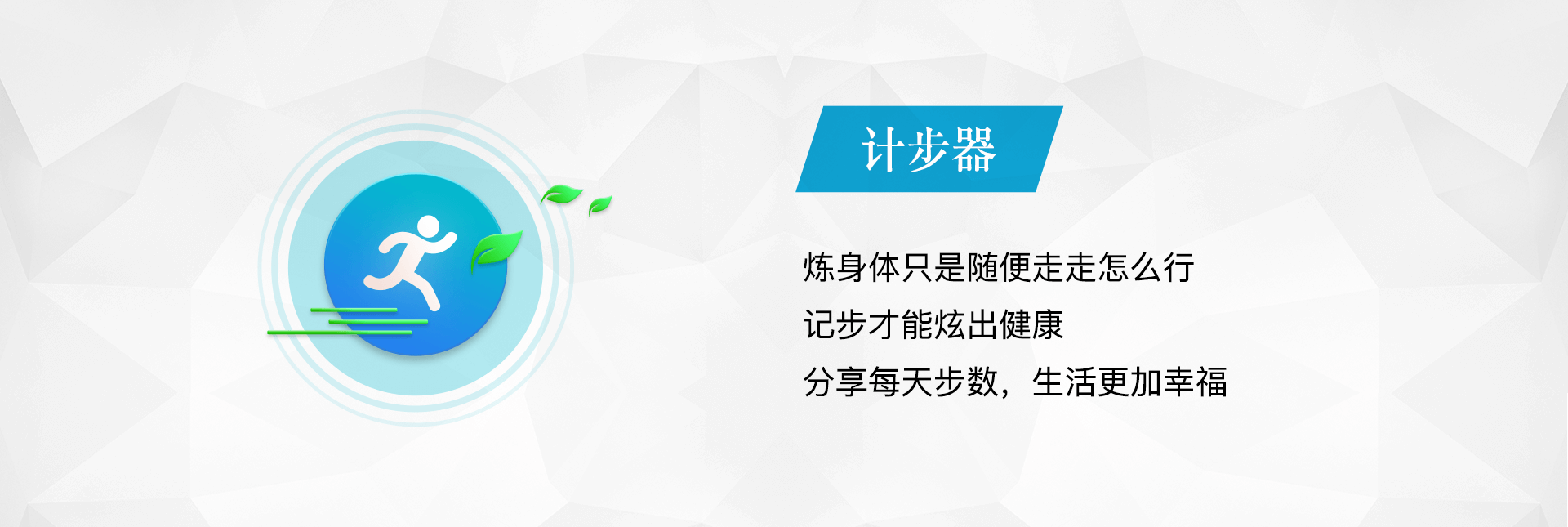 计步器

炼身体只是随便走走怎么行

记步才能炫出健康

分享每天步数，生活更加幸福